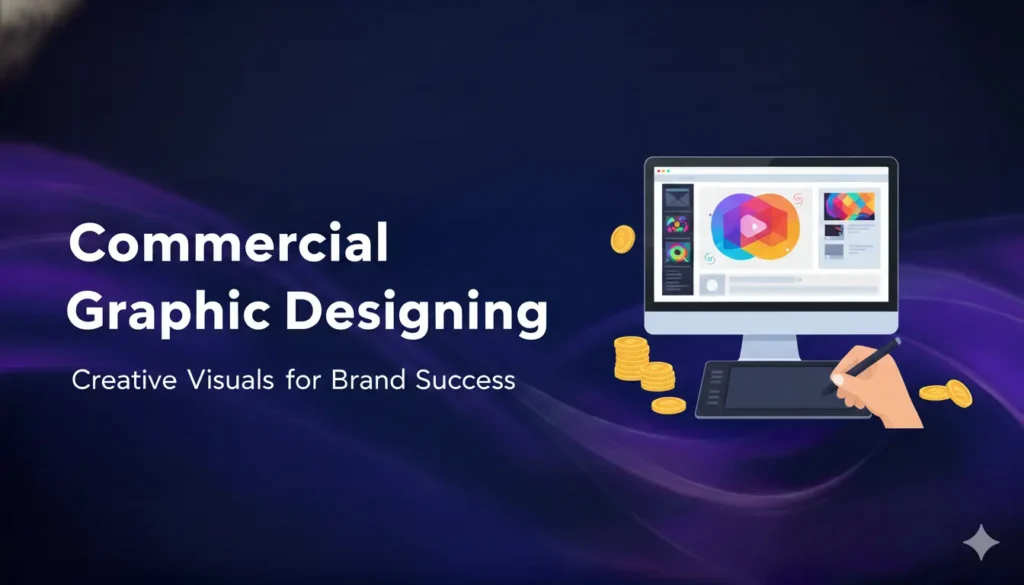 Commercial Graphic Designing

Creative Visuals for Brand Success